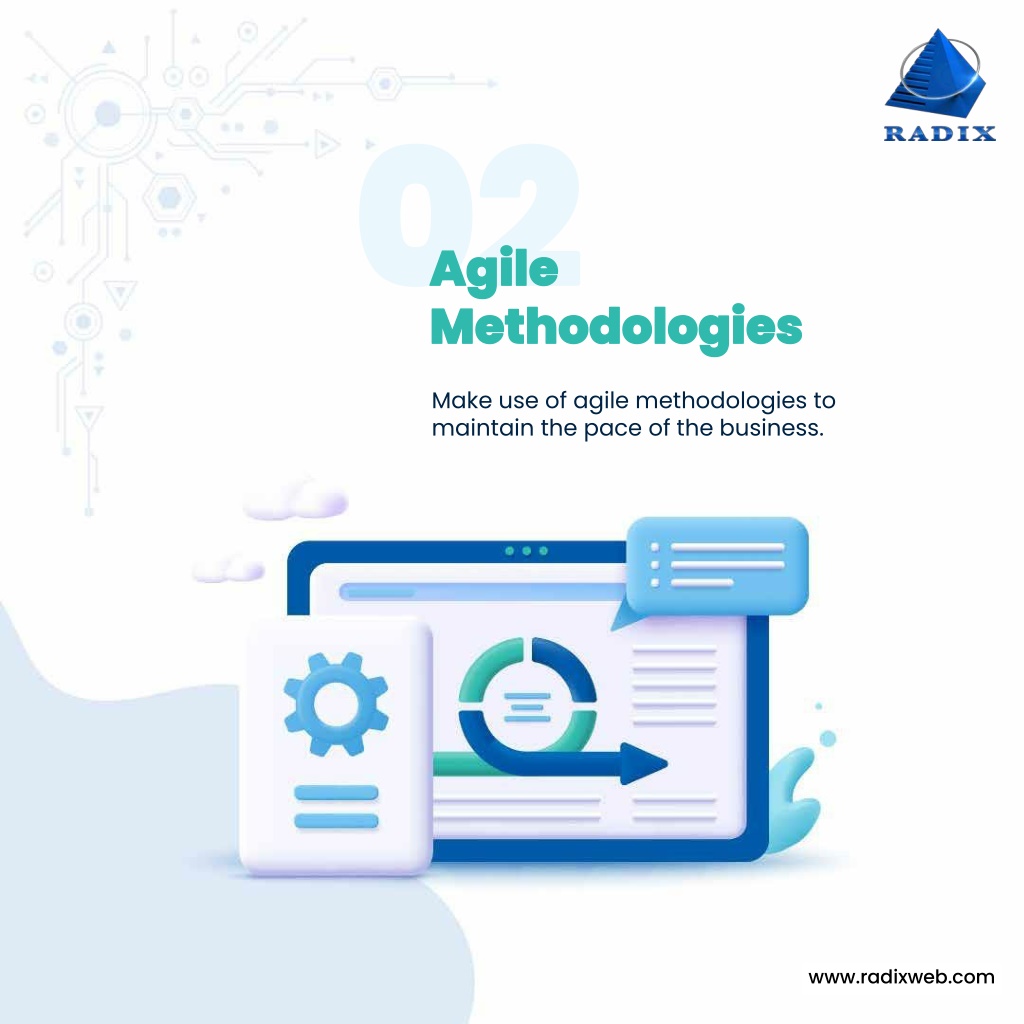 RADIX

02

Agile Methodologies

Make use of agile methodologies to maintain the pace of the business.

www.radixweb.com